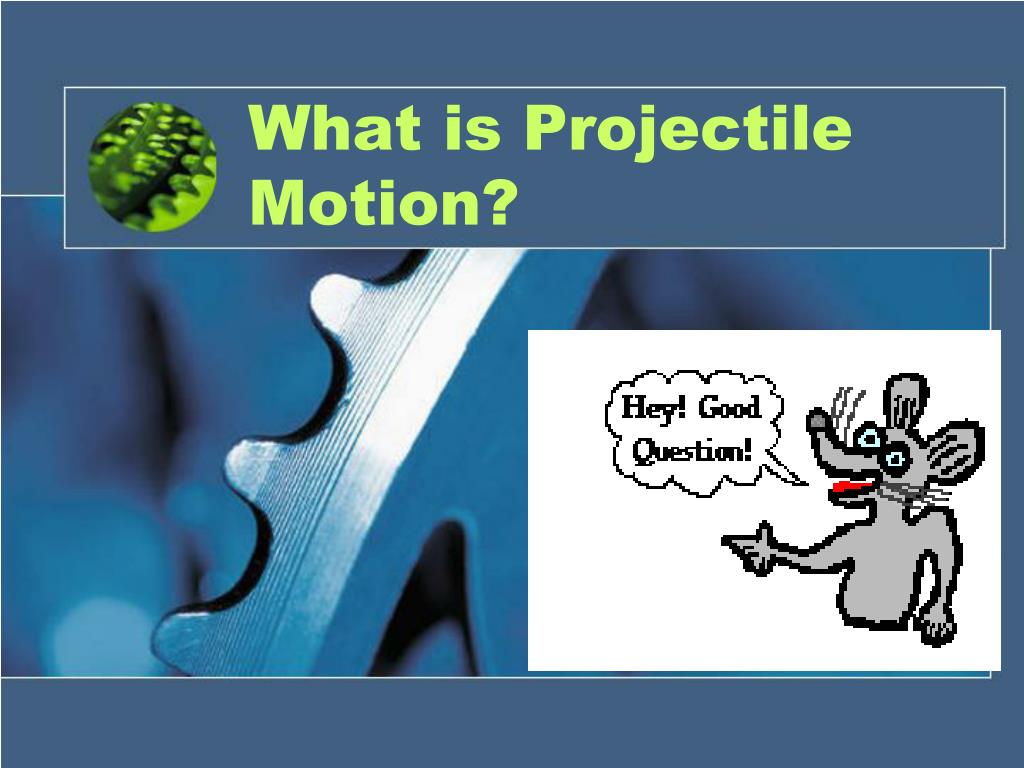 What is Projectile Motion?

Hey! Good Question!